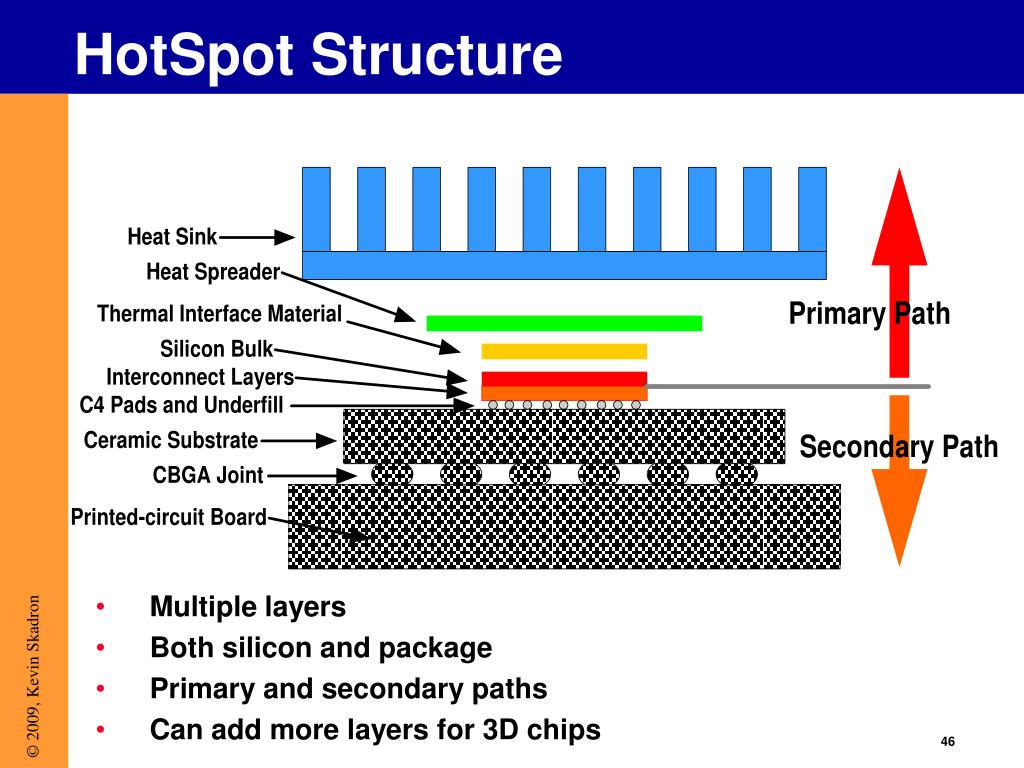 HotSpot Structure

Heat Sink
Heat Spreader
Thermal Interface Material
Silicon Bulk
Interconnect Layers
C4 Pads and Underfill
Ceramic Substrate
CBGA Joint
Printed-circuit Board

Primary Path
Secondary Path

• Multiple layers
• Both silicon and package
• Primary and secondary paths
• Can add more layers for 3D chips

© 2009, Kevin Skadron

46